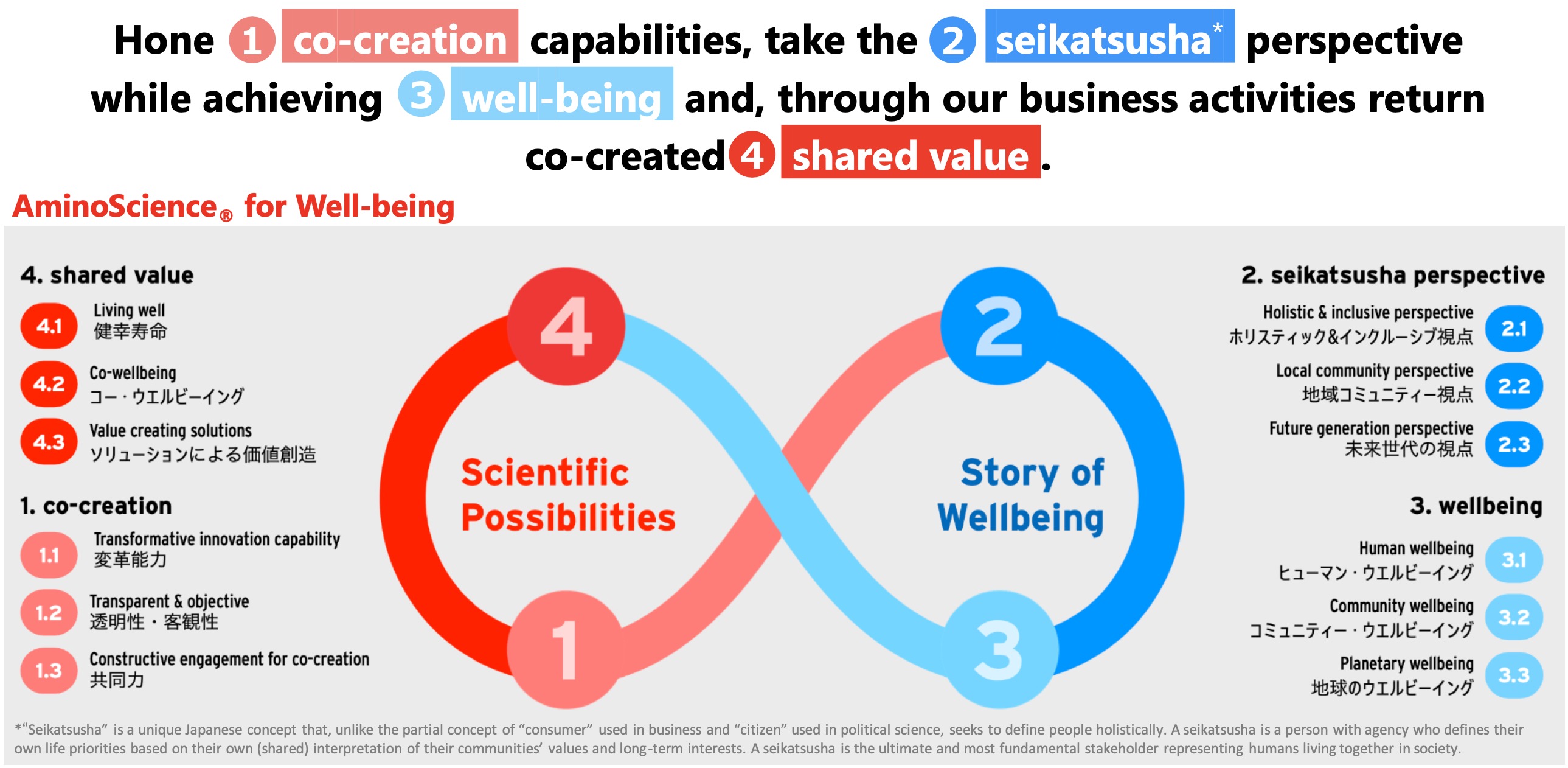 Hone 1 co-creation capabilities, take the 2 seikatsusha* perspective while achieving 3 well-being and, through our business activities return co-created 4 shared value.

AminoScience® for Well-being

4. shared value

4.1 Living well
健幸寿命

4.2 Co-wellbeing
コー・ウエルビーイング

4.3 Value creating solutions
ソリューションによる価値創造

1. co-creation

1.1 Transformative innovation capability
変革能力

1.2 Transparent & objective
透明性・客観性

1.3 Constructive engagement for co-creation
共同力

4

Scientific Possibilities

1

2

Story of Wellbeing

3

2. seikatsusha perspective

Holistic & inclusive perspective
ホリスティック&インクルーシブ視点 2.1

Local community perspective
地域コミュニティー視点 2.2

Future generation perspective
未来世代の視点 2.3

3. wellbeing

Human wellbeing
ヒューマン・ウエルビーイング 3.1

Community wellbeing
コミュニティー・ウエルビーイング 3.2

Planetary wellbeing
地球のウエルビーイング 3.3

*"Seikatsusha" is a unique Japanese concept that, unlike the partial concept of "consumer" used in business and "citizen" used in political science, seeks to define people holistically. A seikatsusha is a person with agency who defines their own life priorities based on their own (shared) interpretation of their communities' values and long-term interests. A seikatsusha is the ultimate and most fundamental stakeholder representing humans living together in society.